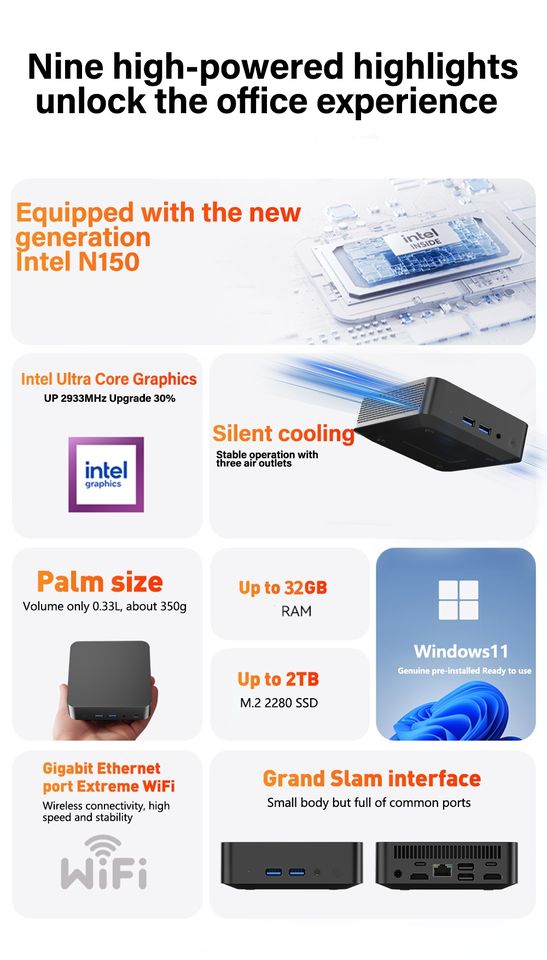 Nine high-powered highlights unlock the office experience

Equipped with the new generation Intel N150

intel INSIDE

Intel Ultra Core Graphics
UP 2933MHz Upgrade 30%

intel graphics

Silent cooling
Stable operation with three air outlets

Palm size
Volume only 0.33L, about 350g

Up to 32GB
RAM

Up to 2TB
M.2 2280 SSD

Windows11
Genuine pre-installed Ready to use

Gigabit Ethernet port Extreme WiFi
Wireless connectivity, high speed and stability

WiFi

Grand Slam interface
Small body but full of common ports